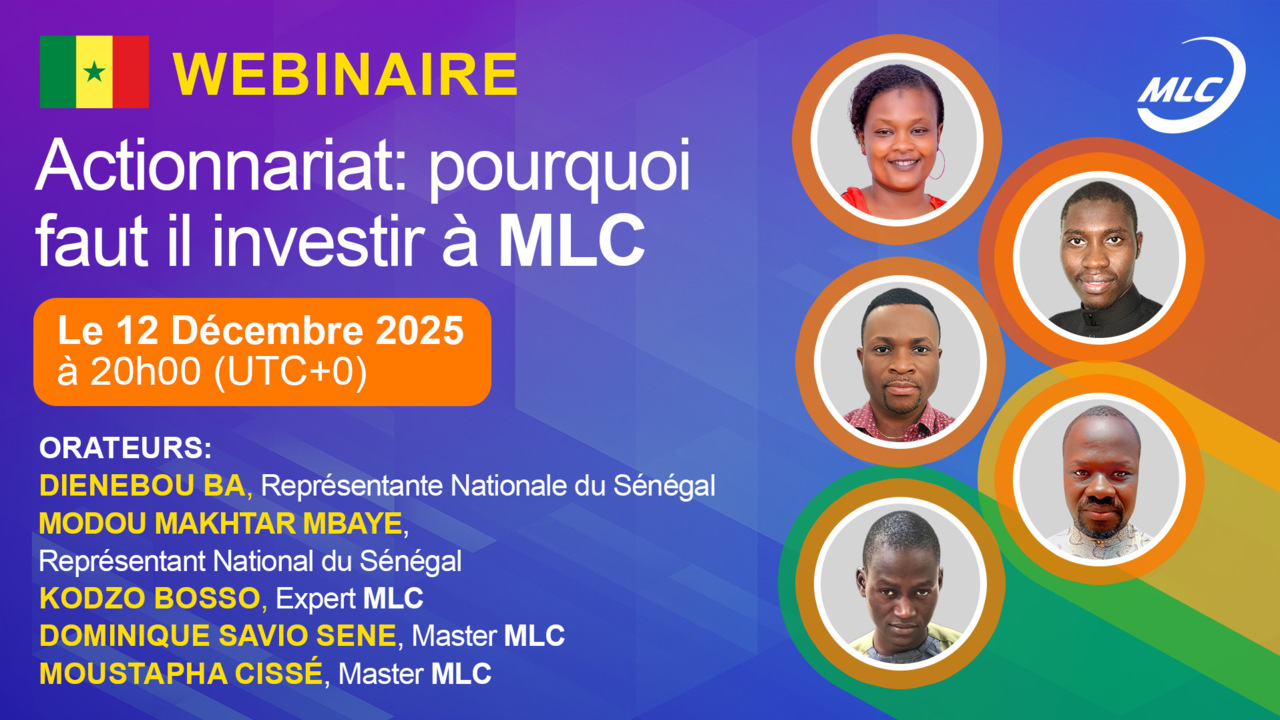 WEBINAIRE

MLC

Actionnariat: pourquoi faut il investir à MLC

Le 12 Décembre 2025
à 20h00 (UTC+0)

ORATEURS:
DIENEBOU BA, Représentante Nationale du Sénégal
MODOU MAKHTAR MBAYE, Représentant National du Sénégal
KODZO BOSSO, Expert MLC
DOMINIQUE SAVIO SENE, Master MLC
MOUSTAPHA CISSÉ, Master MLC